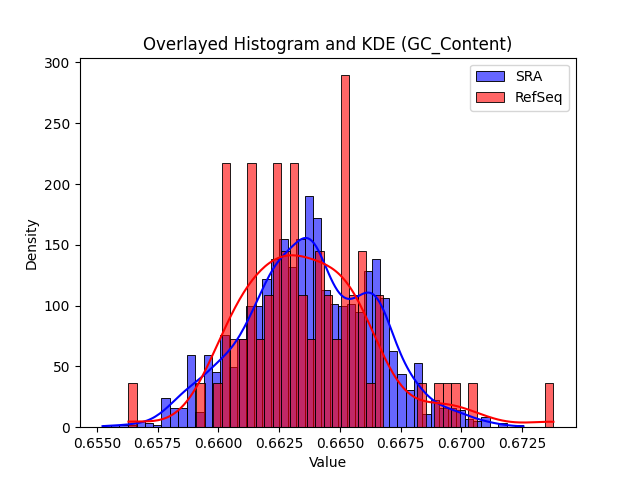 Overlayed Histogram and KDE (GC_Content)

SRA
RefSeq

Density

300
250
200
150
100
50
0

0.6550 0.6575 0.6600 0.6625 0.6650 0.6675 0.6700 0.6725

Value